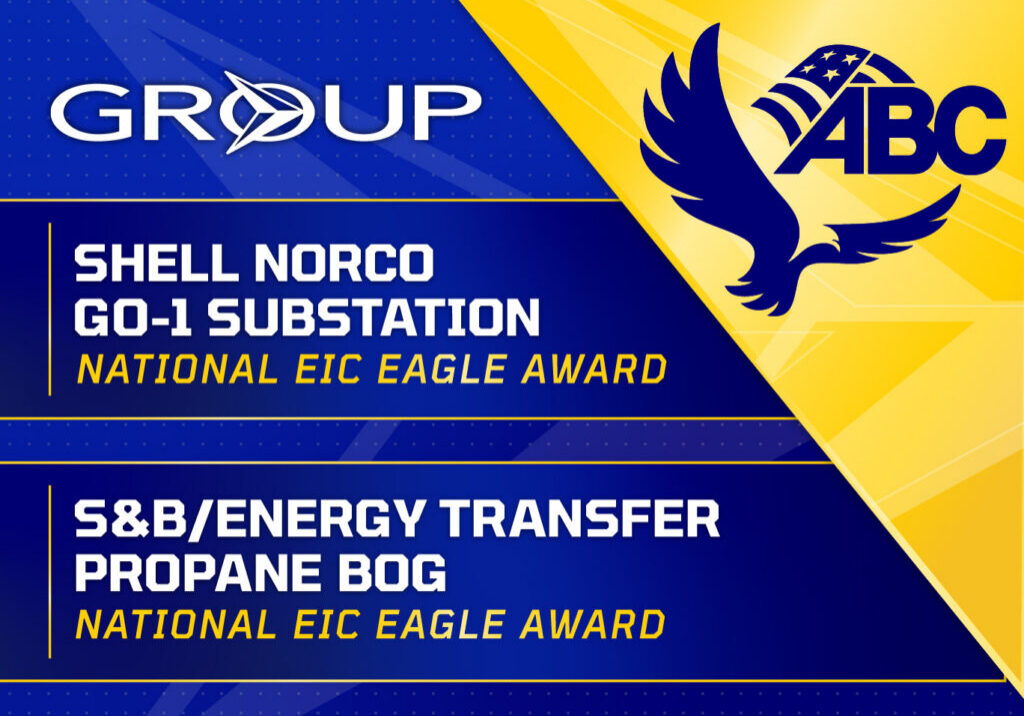 GROUP

ABC

SHELL NORCO GO-1 SUBSTATION
NATIONAL EIC EAGLE AWARD

S&B/ENERGY TRANSFER PROPANE BOG
NATIONAL EIC EAGLE AWARD